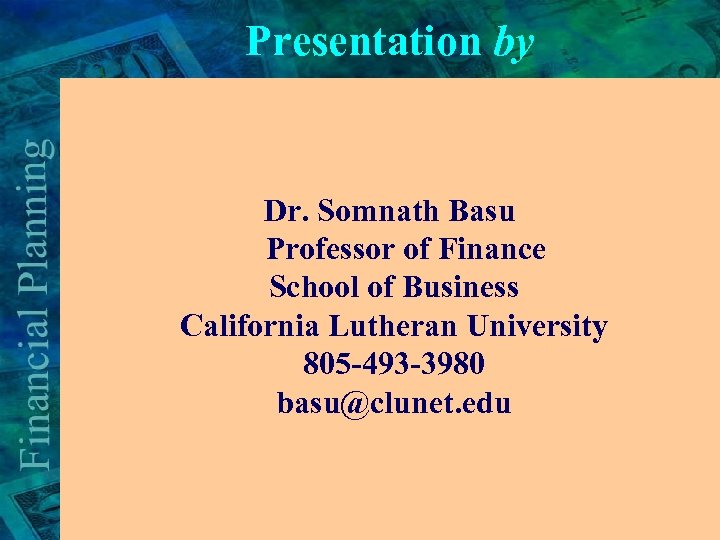 Presentation by

Financial Planning

Dr. Somnath Basu
Professor of Finance
School of Business
California Lutheran University
805-493-3980
basu@clunet.edu